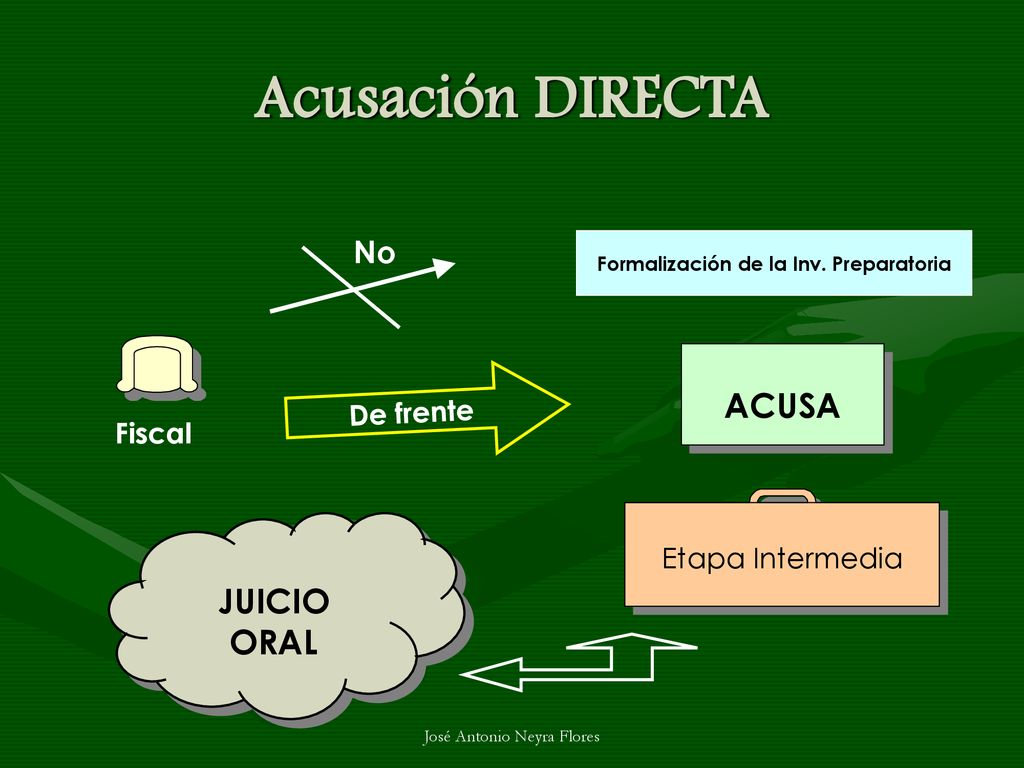 Acusación DIRECTA

No

Formalización de la Inv. Preparatoria

Fiscal

De frente

ACUSA

Etapa Intermedia

JUICIO ORAL

José Antonio Neyra Flores